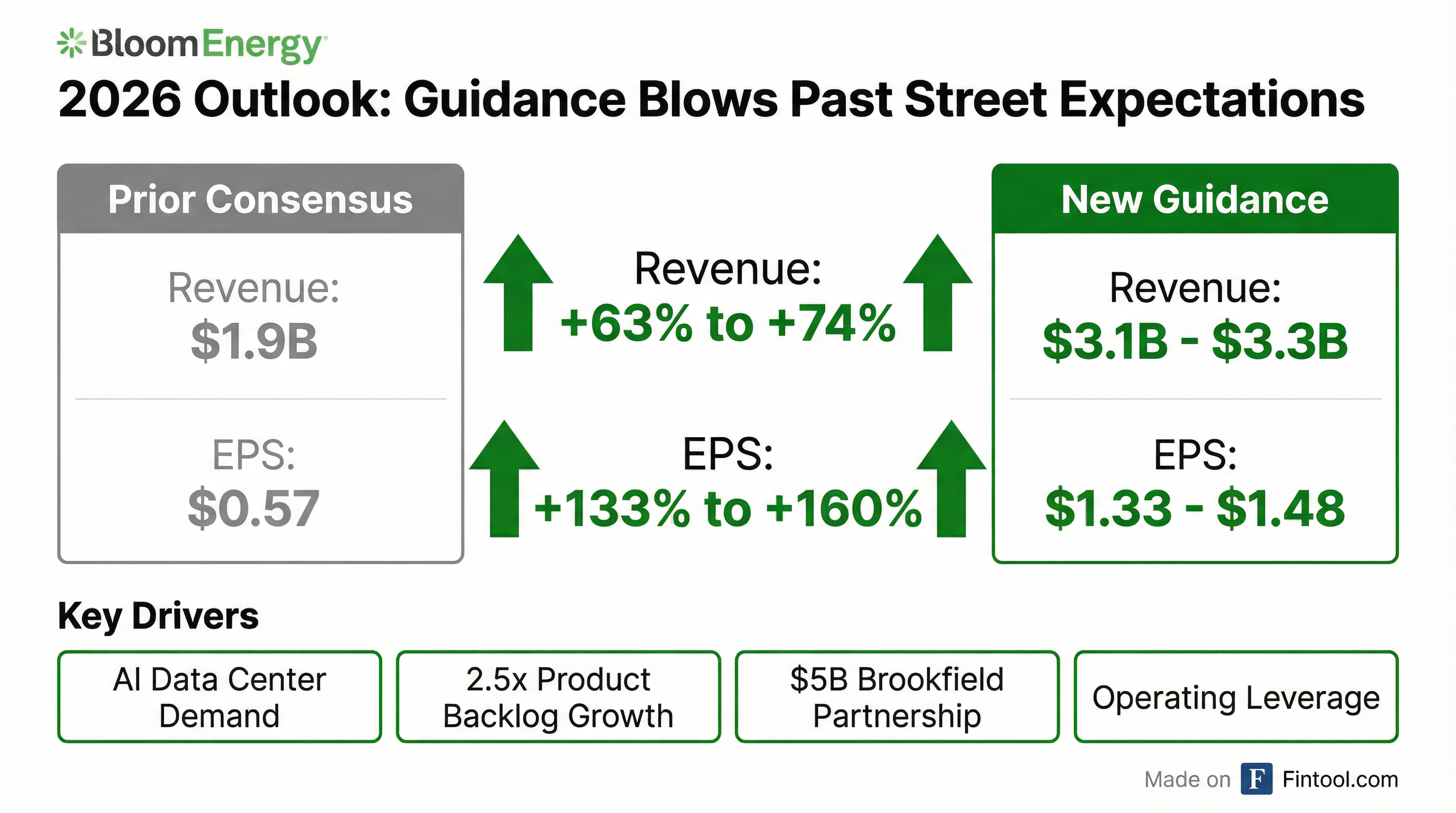 BloomEnergy

2026 Outlook: Guidance Blows Past Street Expectations

Prior Consensus

Revenue:
$1.9B

EPS:
$0.57

Revenue:
+63% to +74%

EPS:
+133% to +160%

New Guidance

Revenue:
$3.1B - $3.3B

EPS:
$1.33 - $1.48

Key Drivers

AI Data Center Demand

2.5x Product Backlog Growth

$5B Brookfield Partnership

Operating Leverage

Made on F Fintool.com